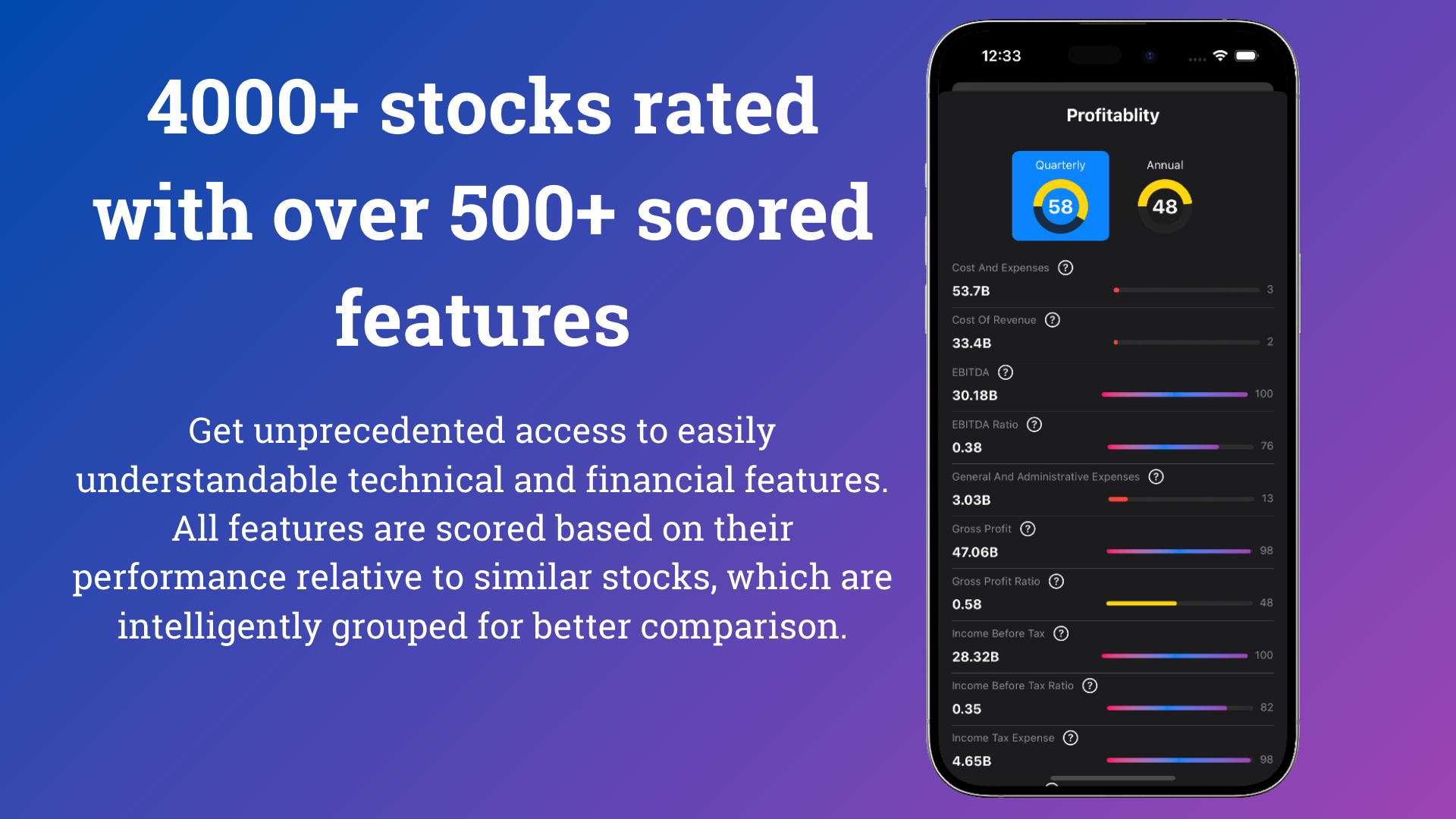 4000+ stocks rated with over 500+ scored features

Get unprecedented access to easily understandable technical and financial features. All features are scored based on their performance relative to similar stocks, which are intelligently grouped for better comparison.

12:33

Profitablity

Quarterly
58

Annual
48

Cost And Expenses ?
53.7B
3

Cost Of Revenue ?
33.4B
2

EBITDA ?
30.18B
100

EBITDA Ratio ?
0.38
76

General And Administrative Expenses ?
3.03B
13

Gross Profit ?
47.06B
98

Gross Profit Ratio ?
0.58
48

Income Before Tax ?
28.32B
100

Income Before Tax Ratio ?
0.35
82

Income Tax Expense ?
4.65B
98